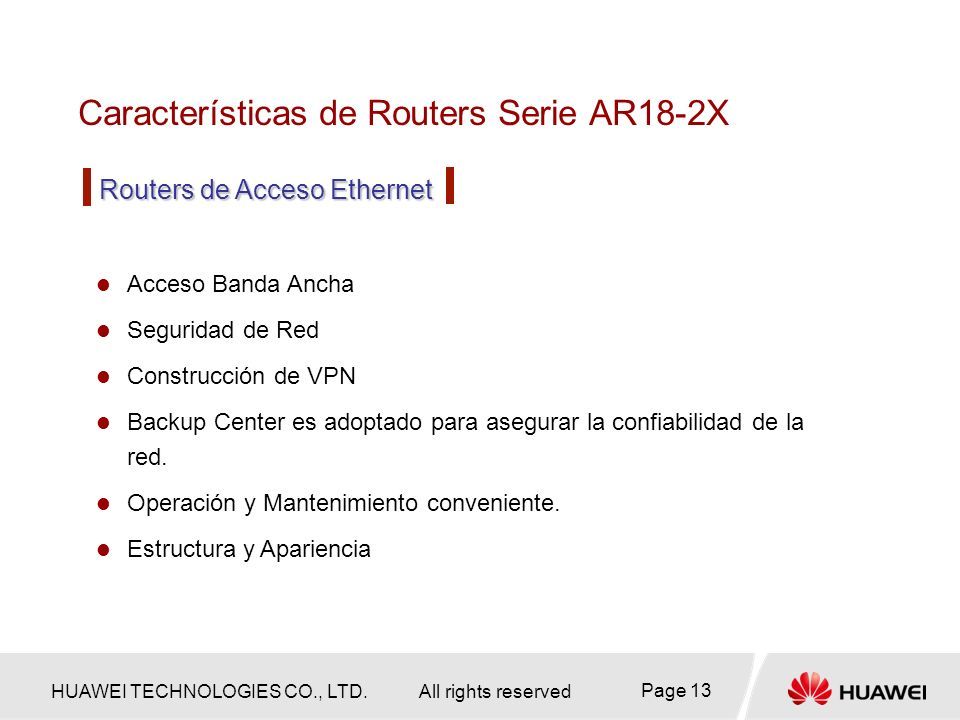 Características de Routers Serie AR18-2X

Routers de Acceso Ethernet

Acceso Banda Ancha

Seguridad de Red

Construcción de VPN

Backup Center es adoptado para asegurar la confiabilidad de la red.

Operación y Mantenimiento conveniente.

Estructura y Apariencia

HUAWEI TECHNOLOGIES CO., LTD. All rights reserved Page 13

HUAWEI